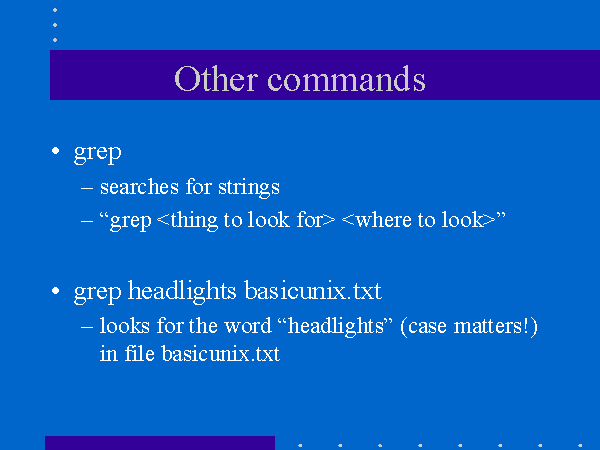 Other commands

• grep
– searches for strings
– “grep <thing to look for> <where to look>”

• grep headlights basicunix.txt
– looks for the word “headlights” (case matters!) in file basicunix.txt